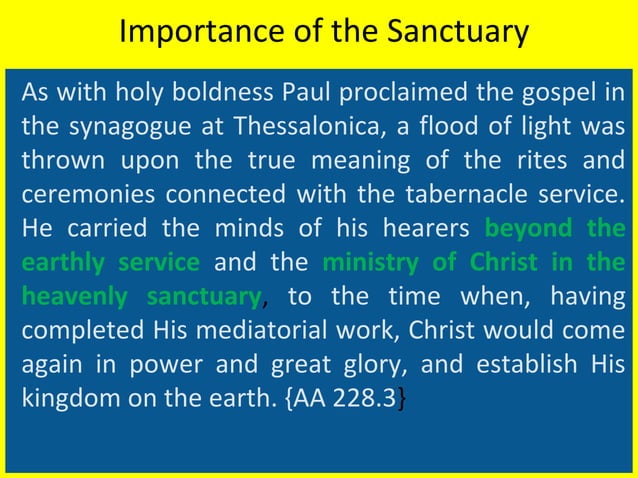 Importance of the Sanctuary

As with holy boldness Paul proclaimed the gospel in the synagogue at Thessalonica, a flood of light was thrown upon the true meaning of the rites and ceremonies connected with the tabernacle service. He carried the minds of his hearers beyond the earthly service and the ministry of Christ in the heavenly sanctuary, to the time when, having completed His mediatorial work, Christ would come again in power and great glory, and establish His kingdom on the earth. {AA 228.3}